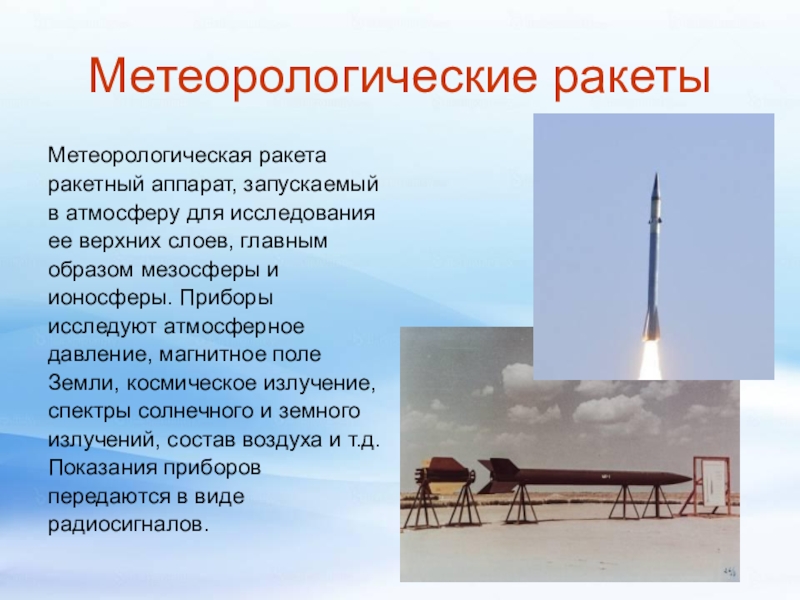 Метеорологические ракеты

Метеорологическая ракета ракетный аппарат, запускаемый в атмосферу для исследования ее верхних слоев, главным образом мезосферы и ионосферы. Приборы исследуют атмосферное давление, магнитное поле Земли, космическое излучение, спектры солнечного и земного излучений, состав воздуха и т.д. Показания приборов передаются в виде радиосигналов.